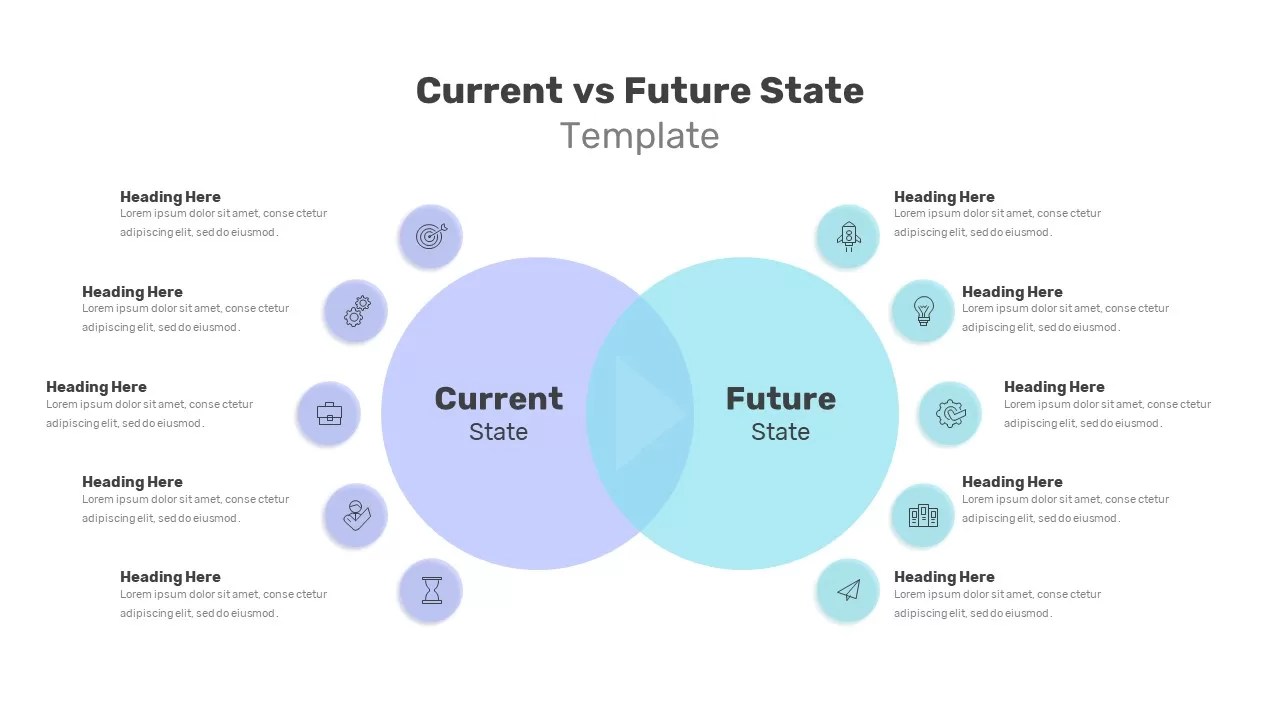 Current vs Future State
Template

Heading Here
Lorem ipsum dolor sit amet, conse ctetur adipiscing elit, sed do eiusmod.

Heading Here
Lorem ipsum dolor sit amet, conse ctetur adipiscing elit, sed do eiusmod.

Heading Here
Lorem ipsum dolor sit amet, conse ctetur adipiscing elit, sed do eiusmod.

Heading Here
Lorem ipsum dolor sit amet, conse ctetur adipiscing elit, sed do eiusmod.

Heading Here
Lorem ipsum dolor sit amet, conse ctetur adipiscing elit, sed do eiusmod.

Current
State

Future
State

Heading Here
Lorem ipsum dolor sit amet, conse ctetur adipiscing elit, sed do eiusmod.

Heading Here
Lorem ipsum dolor sit amet, conse ctetur adipiscing elit, sed do eiusmod.

Heading Here
Lorem ipsum dolor sit amet, conse ctetur adipiscing elit, sed do eiusmod.

Heading Here
Lorem ipsum dolor sit amet, conse ctetur adipiscing elit, sed do eiusmod.

Heading Here
Lorem ipsum dolor sit amet, conse ctetur adipiscing elit, sed do eiusmod.